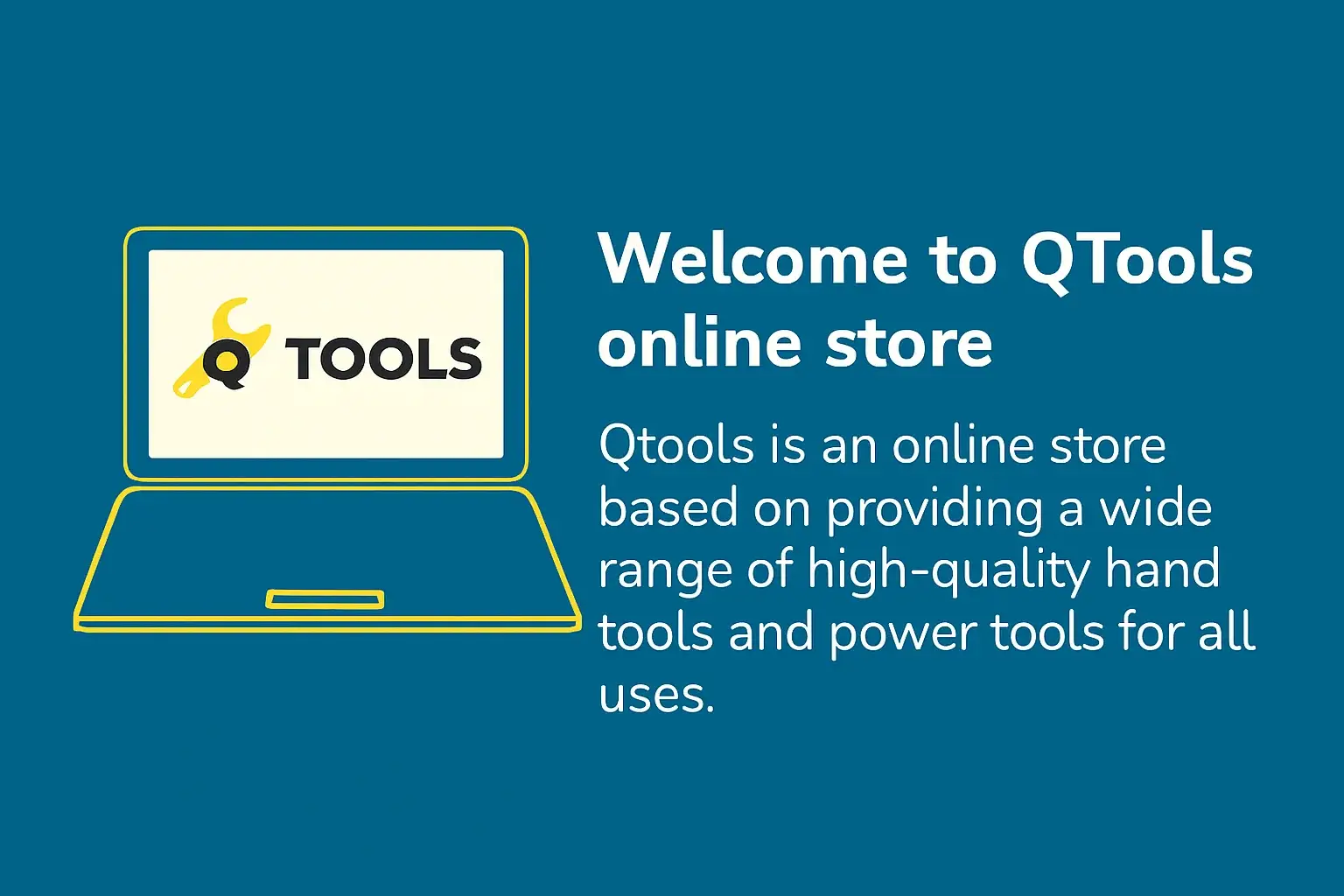 Q TOOLS

Welcome to QTools online store

Qtools is an online store based on providing a wide range of high-quality hand tools and power tools for all uses.